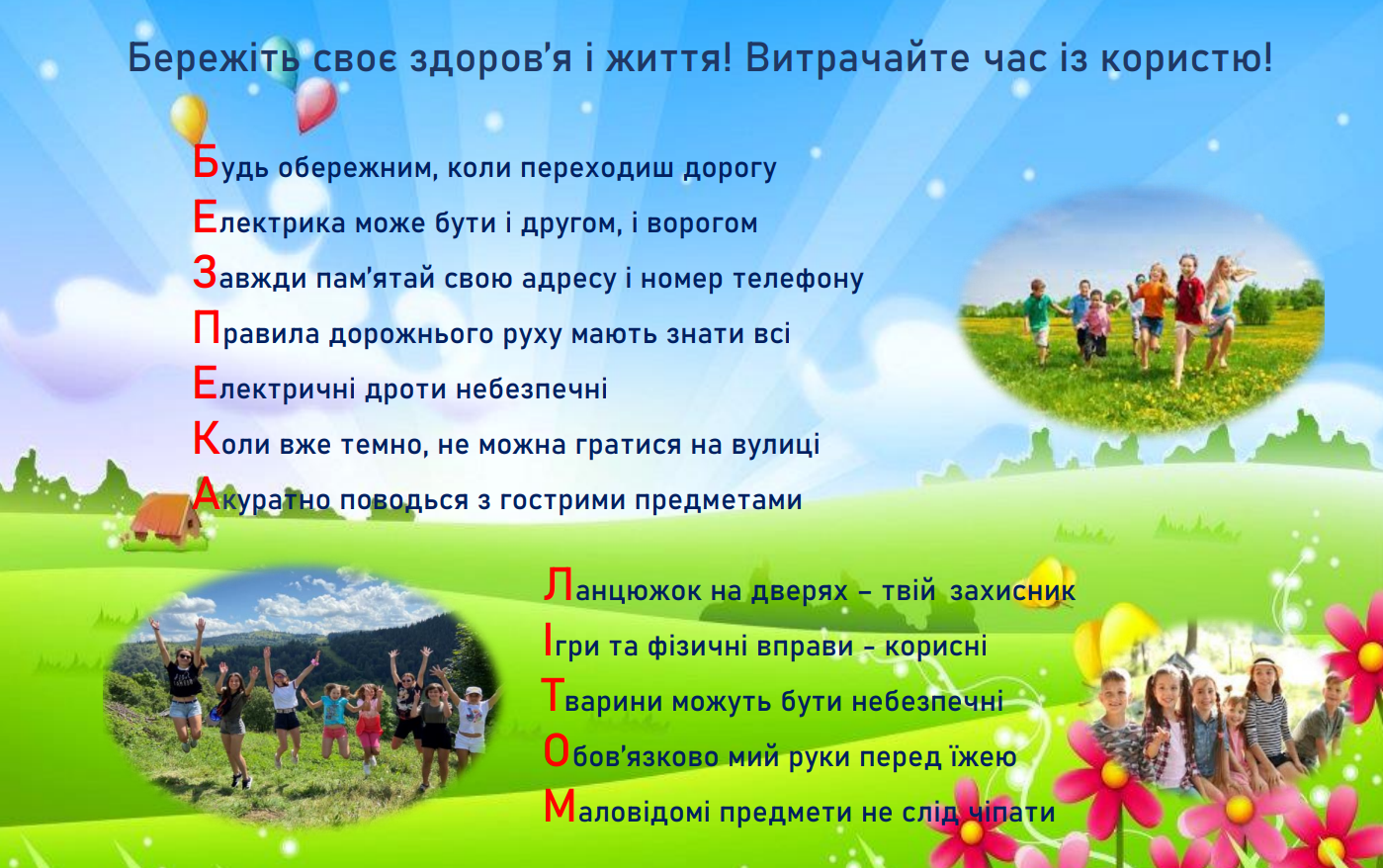 Бережіть своє здоров'я і життя! Витрачайте час із користю!

Будь обережним, коли переходиш дорогу
Електрика може бути і другом, і ворогом
Завжди пам'ятай свою адресу і номер телефону
Правила дорожнього руху мають знати всі
Електричні дроти небезпечні
Коли вже темно, не можна гратися на вулиці
Акуратно поводься з гострими предметами

Ланцюжок на дверях – твій захисник
Ігри та фізичні вправи – корисні
Тварини можуть бути небезпечні
Обов'язково мий руки перед їжею
Маловідомі предмети не слід чіпати